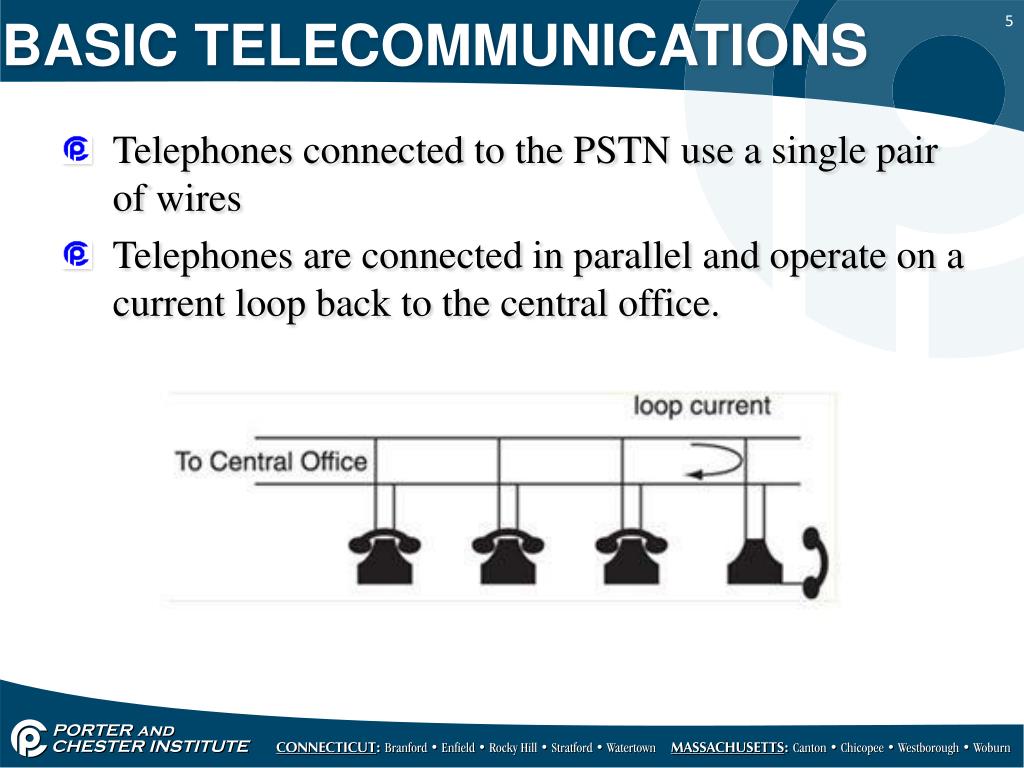 BASIC TELECOMMUNICATIONS

5

Telephones connected to the PSTN use a single pair of wires

Telephones are connected in parallel and operate on a current loop back to the central office.

loop current

To Central Office

PORTER AND CHESTER INSTITUTE

CONNECTICUT: Branford • Enfield • Rocky Hill • Stratford • Watertown MASSACHUSETTS: Canton • Chicopee • Westborough • Woburn